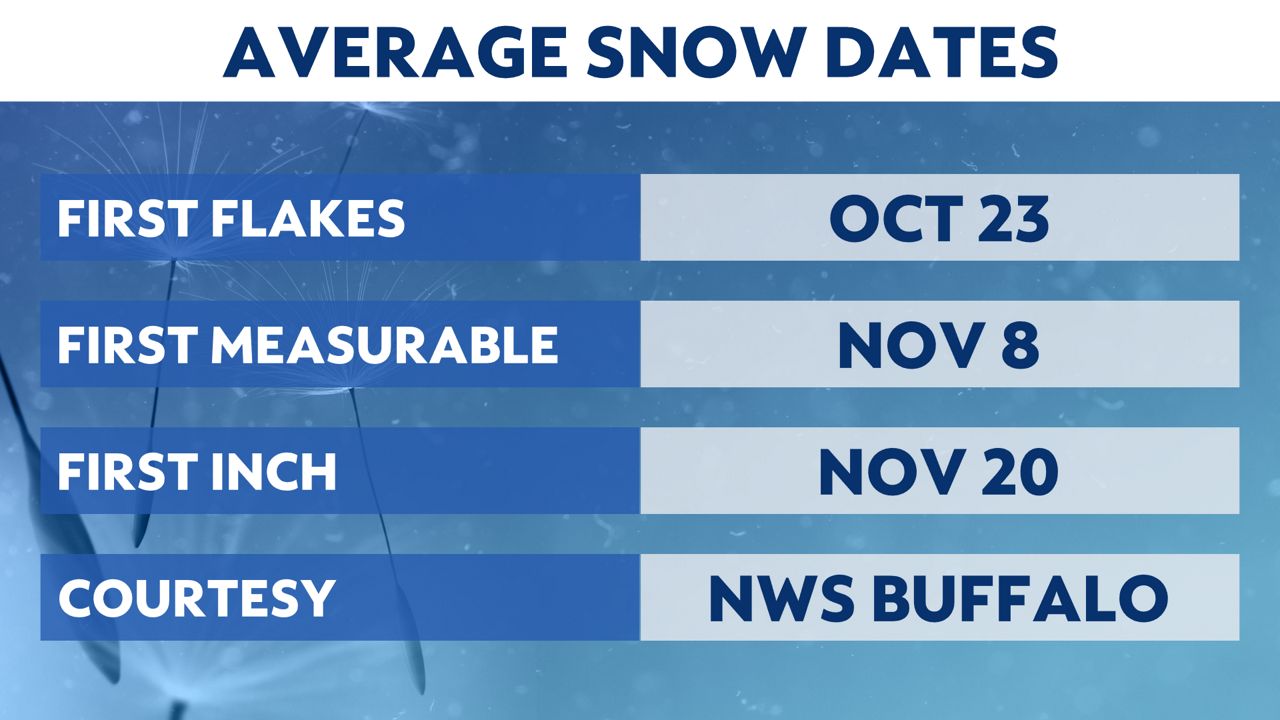 AVERAGE SNOW DATES

| FIRST FLAKES | OCT 23 |
|---|---|
| FIRST MEASURABLE | NOV 8 |
| FIRST INCH | NOV 20 |
| COURTESY | NWS BUFFALO |